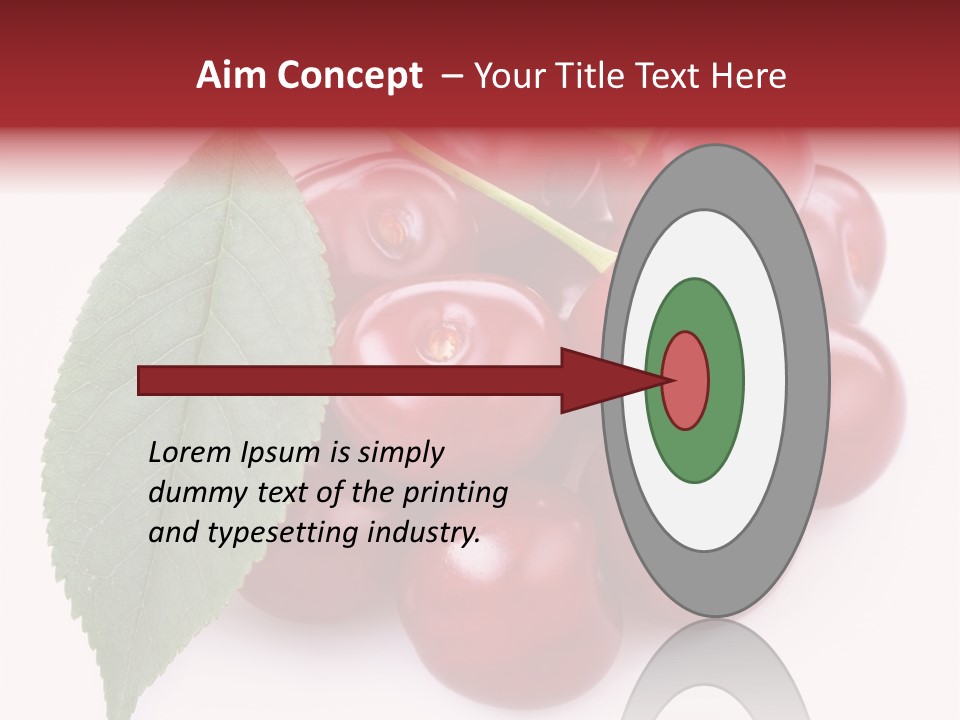 Aim Concept – Your Title Text Here

Lorem Ipsum is simply dummy text of the printing and typesetting industry.